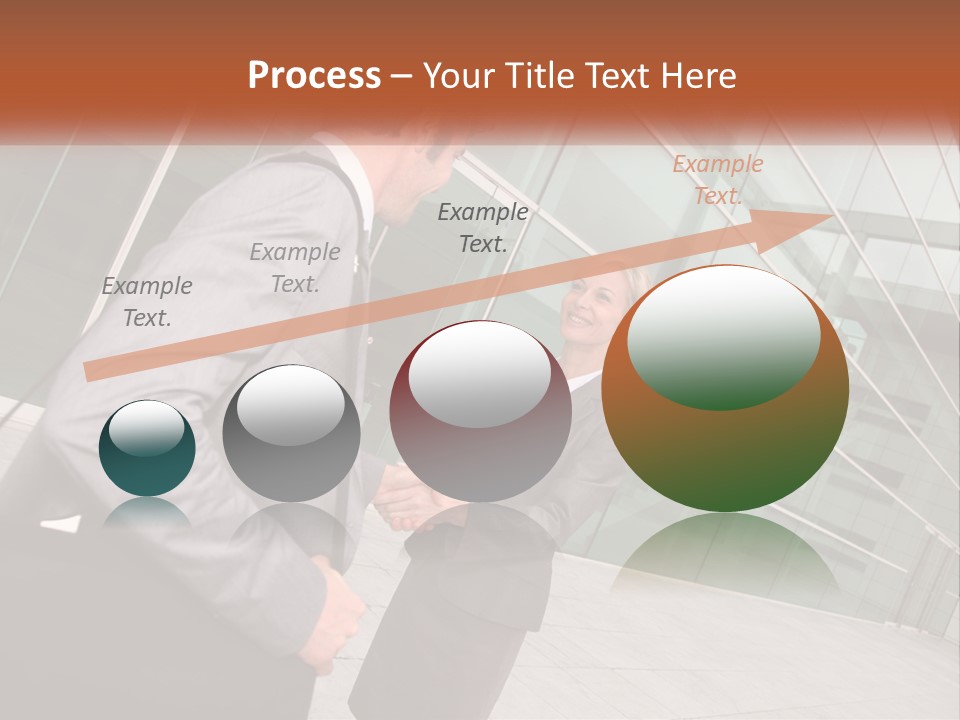 Process – Your Title Text Here

Example Text.

Example Text.

Example Text.

Example Text.